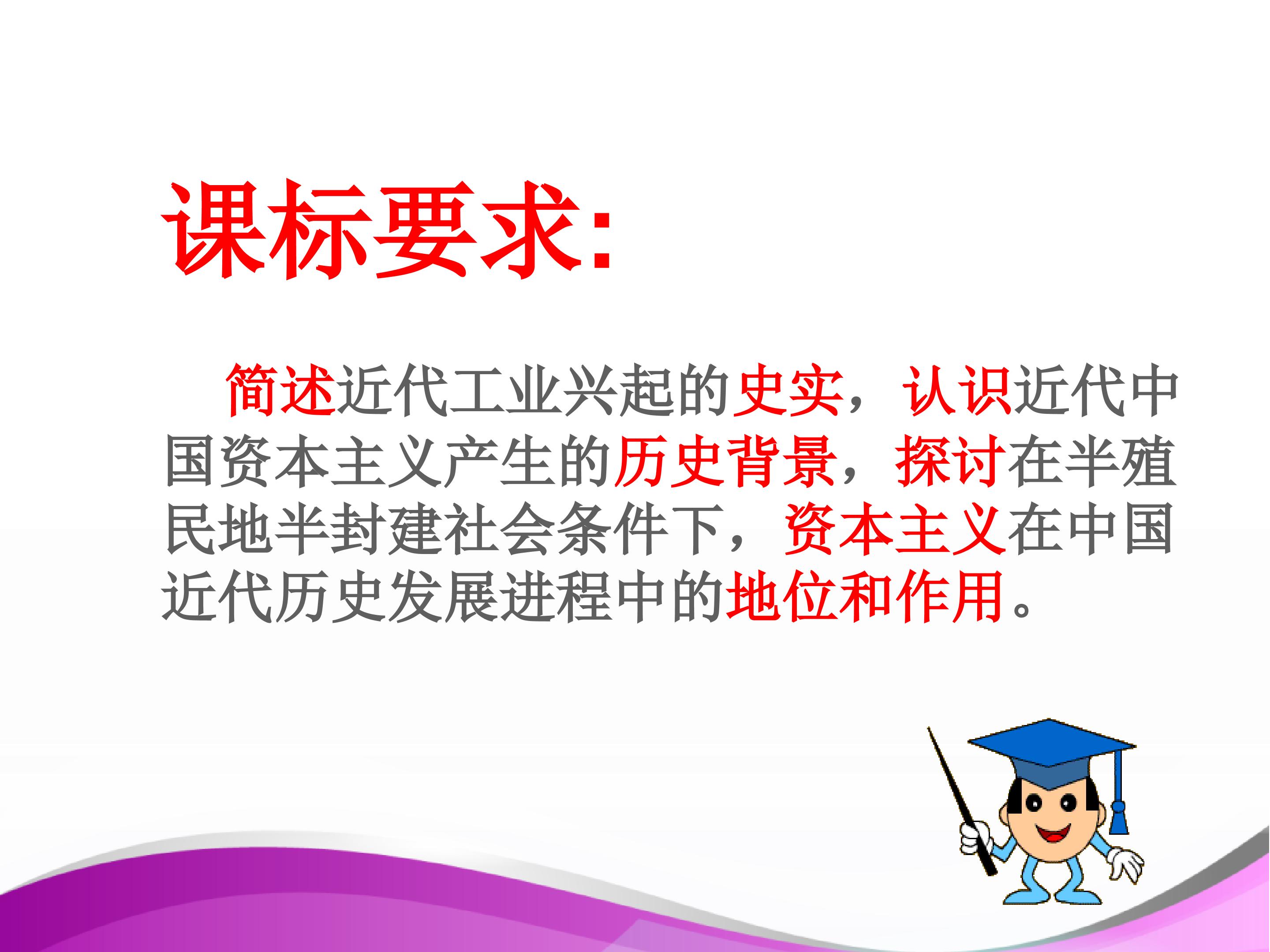 课标要求:

简述近代工业兴起的史实，认识近代中国资本主义产生的历史背景，探讨在半殖民地半封建社会条件下，资本主义在中国近代历史发展进程中的地位和作用。